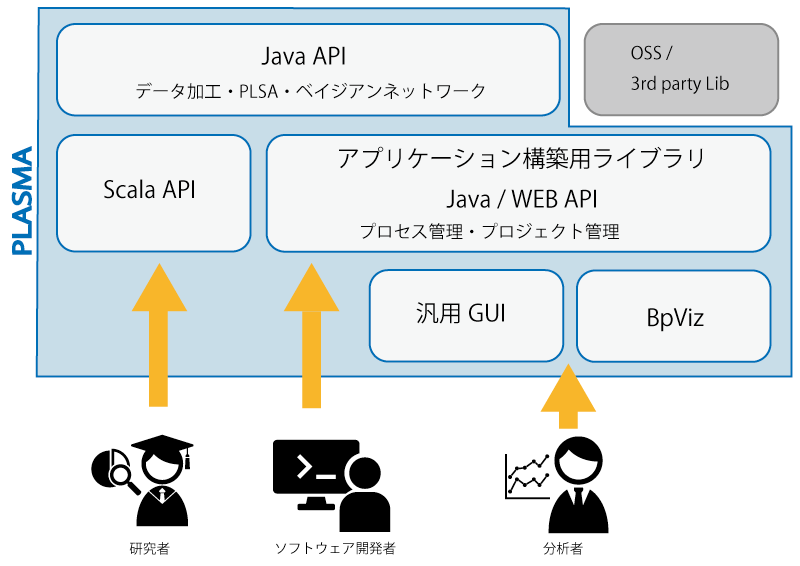 PLASMA

Java API
データ加工・PLSA・ベイジアンネットワーク

OSS /
3rd party Lib

Scala API

アプリケーション構築用ライブラリ
Java / WEB API
プロセス管理・プロジェクト管理

汎用 GUI

BpViz

研究者

ソフトウェア開発者

分析者